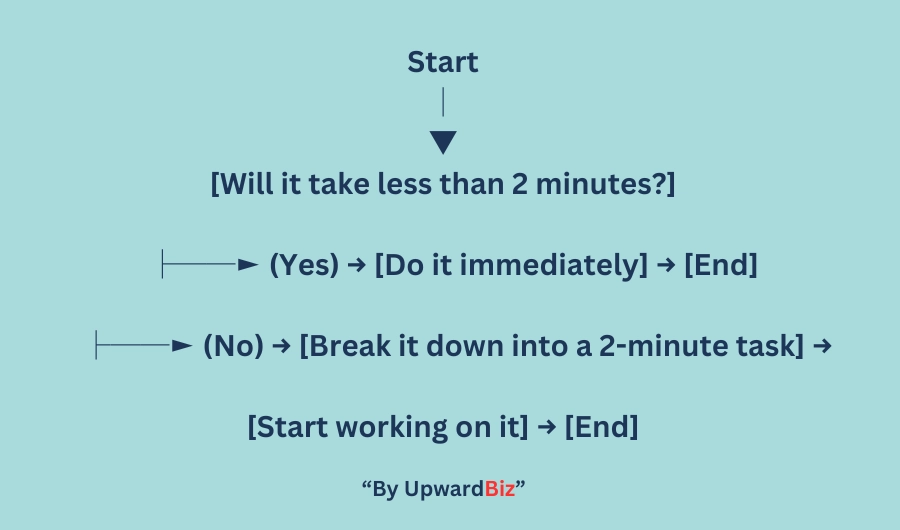 Start

[Will it take less than 2 minutes?]

(Yes) → [Do it immediately] → [End]

(No) → [Break it down into a 2-minute task] →

[Start working on it] → [End]

“By UpwardBiz”